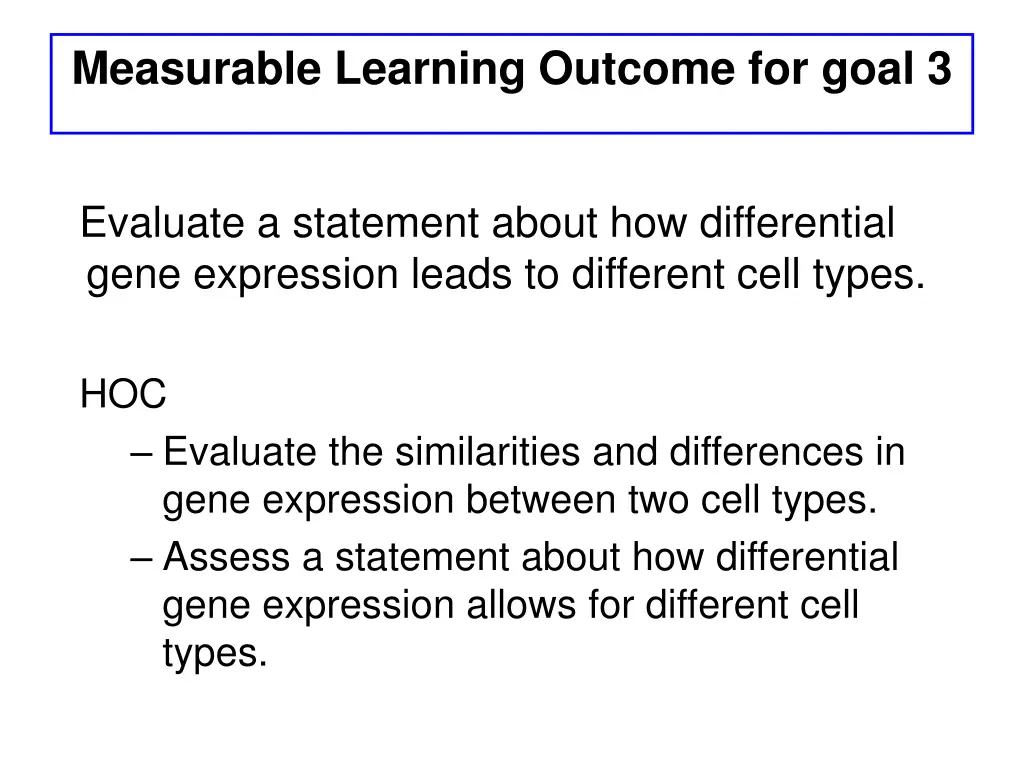 Measurable Learning Outcome for goal 3

Evaluate a statement about how differential gene expression leads to different cell types.

HOC

– Evaluate the similarities and differences in gene expression between two cell types.

– Assess a statement about how differential gene expression allows for different cell types.